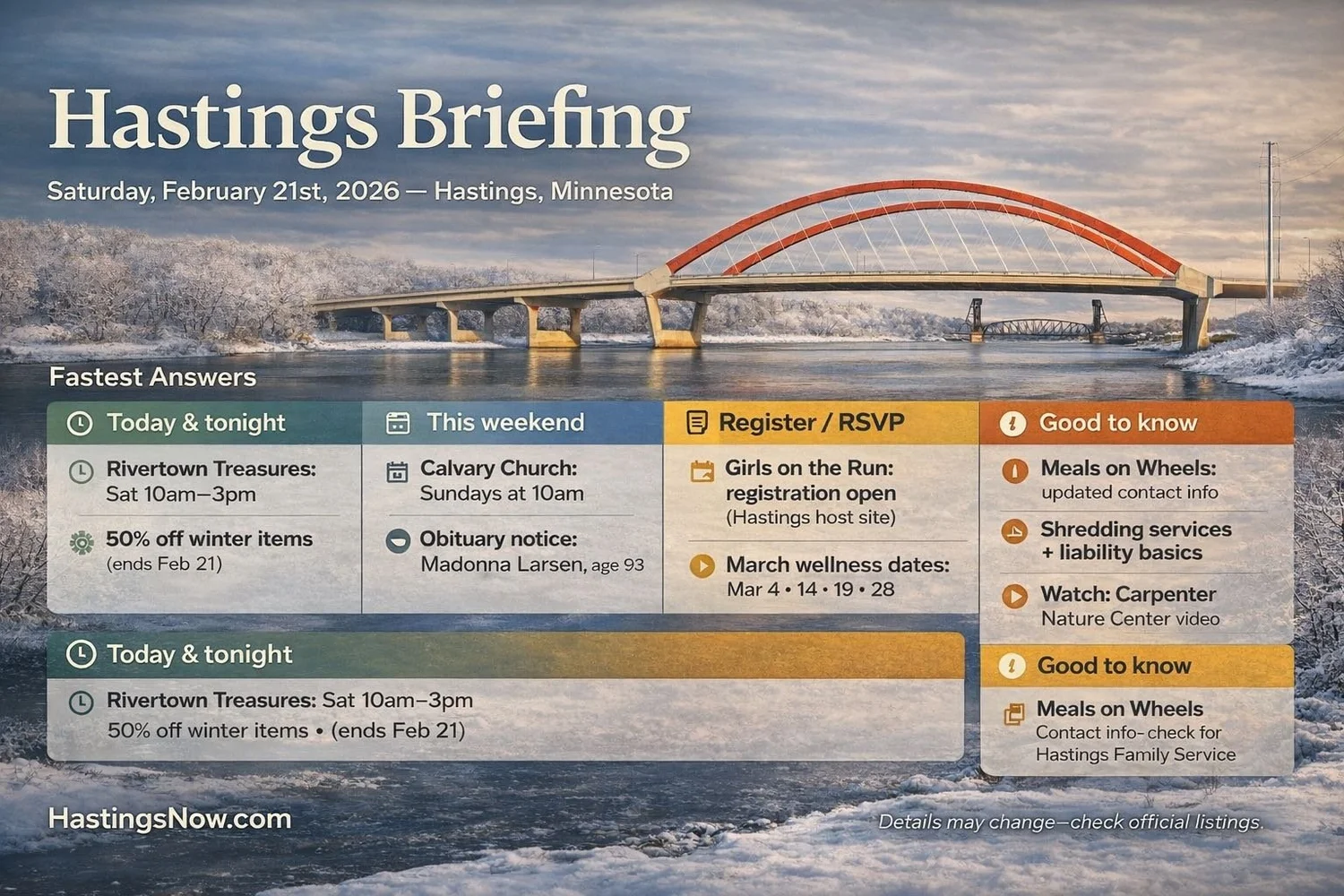 Hastings Briefing

Saturday, February 21st, 2026 — Hastings, Minnesota

Fastest Answers

Today & tonight

Rivertown Treasures: Sat 10am–3pm

50% off winter items (ends Feb 21)

This weekend

Calvary Church: Sundays at 10am

Obituary notice: Madonna Larsen, age 93

Register / RSVP

Girls on the Run: registration open (Hastings host site)

March wellness dates: Mar 4 • 14 • 19 • 28

Good to know

Meals on Wheels: updated contact info

Shredding services + liability basics

Watch: Carpenter Nature Center video

Today & tonight

Rivertown Treasures: Sat 10am–3pm

50% off winter items • (ends Feb 21)

Good to know

Meals on Wheels

Contact info- check for Hastings Family Service

HastingsNow.com

Details may change—check official listings.